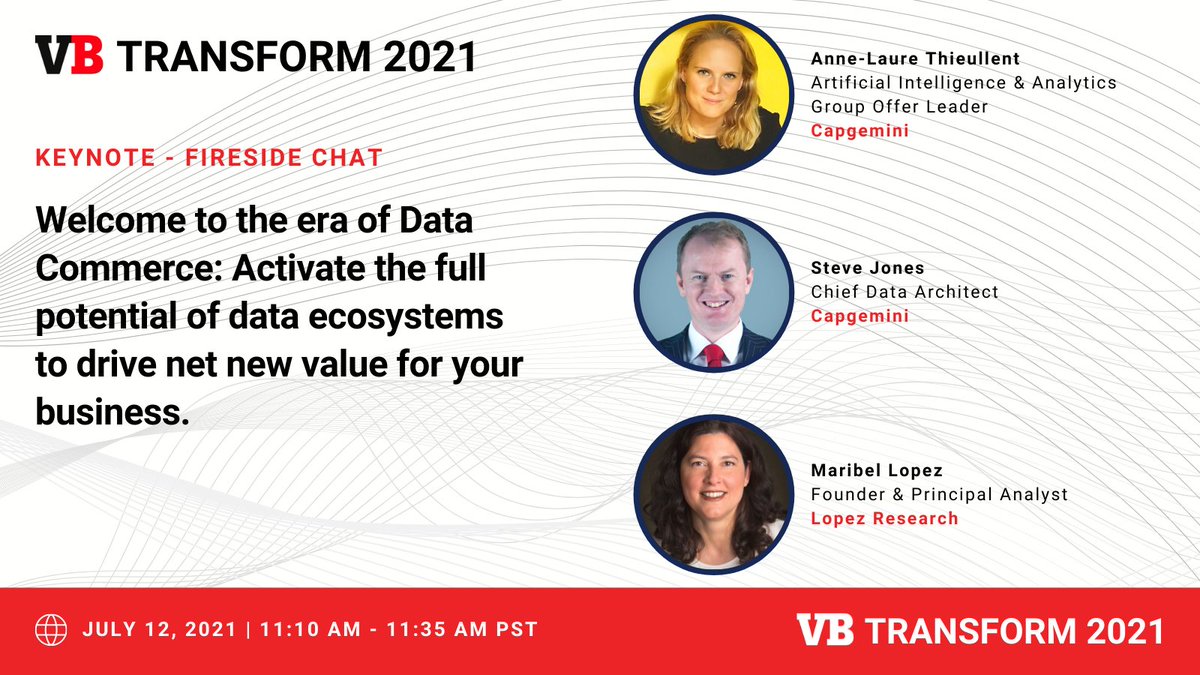 VB TRANSFORM 2021

KEYNOTE - FIRESIDE CHAT

Welcome to the era of Data Commerce: Activate the full potential of data ecosystems to drive net new value for your business.

Anne-Laure Thieullent
Artificial Intelligence & Analytics Group Offer Leader
Capgemini

Steve Jones
Chief Data Architect
Capgemini

Maribel Lopez
Founder & Principal Analyst
Lopez Research

JULY 12, 2021 | 11:10 AM - 11:35 AM PST

VB TRANSFORM 2021